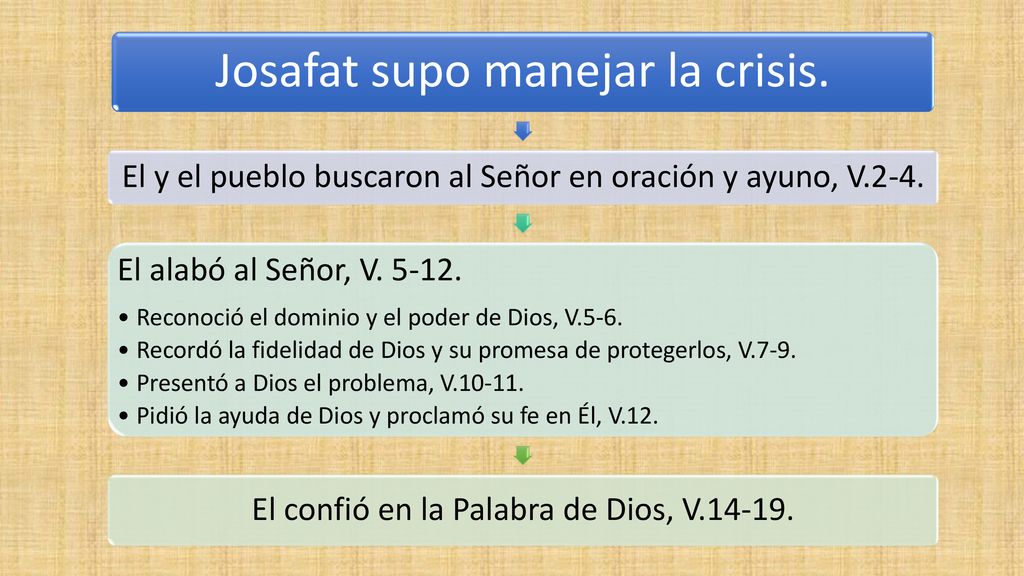 Josafat supo manejar la crisis.

El y el pueblo buscaron al Señor en oración y ayuno, V.2-4.

El alabó al Señor, V. 5-12.

• Reconoció el dominio y el poder de Dios, V.5-6.
• Recordó la fidelidad de Dios y su promesa de protegerlos, V.7-9.
• Presentó a Dios el problema, V.10-11.
• Pidió la ayuda de Dios y proclamó su fe en Él, V.12.

El confió en la Palabra de Dios, V.14-19.